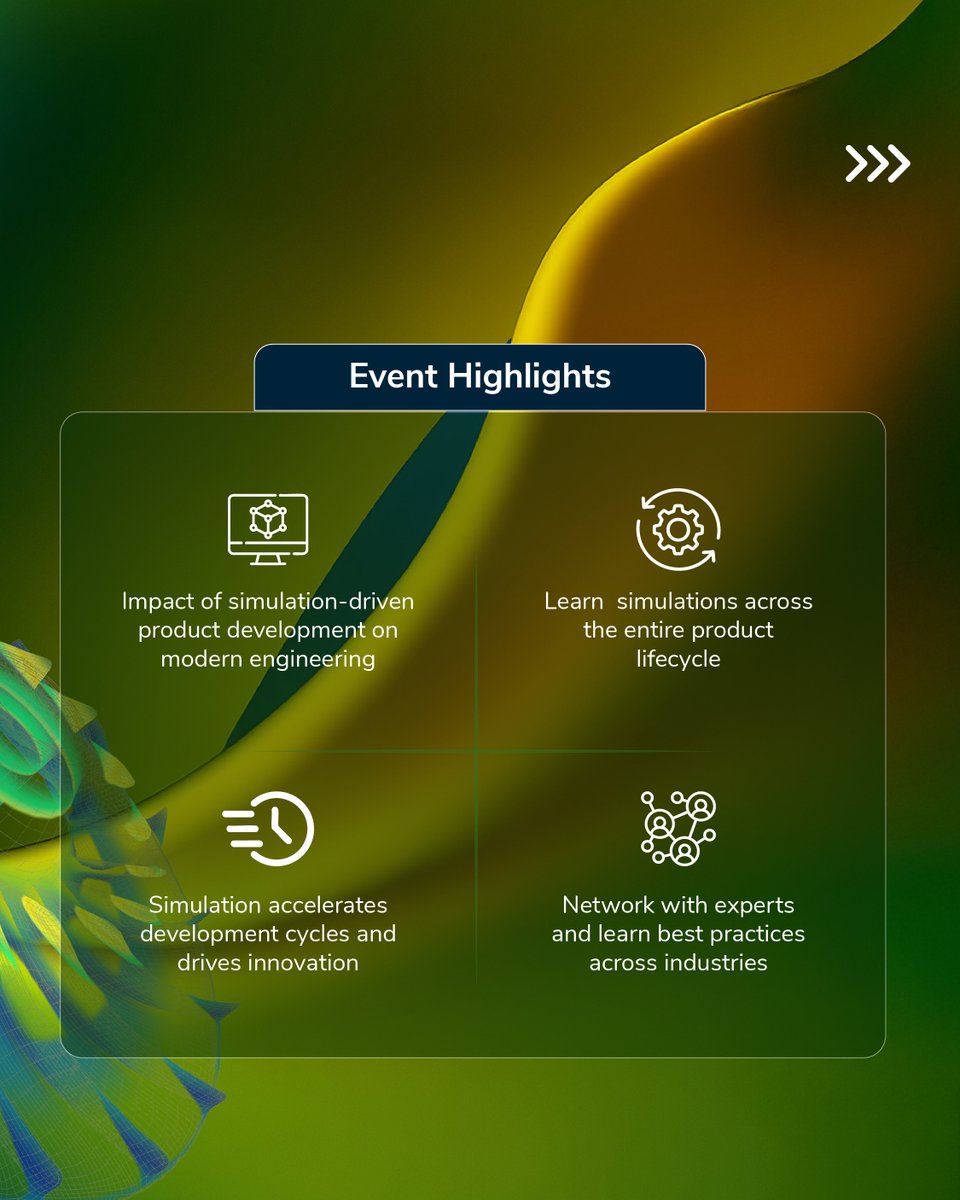 Event Highlights

Impact of simulation-driven product development on modern engineering

Learn simulations across the entire product lifecycle

Simulation accelerates development cycles and drives innovation

Network with experts and learn best practices across industries